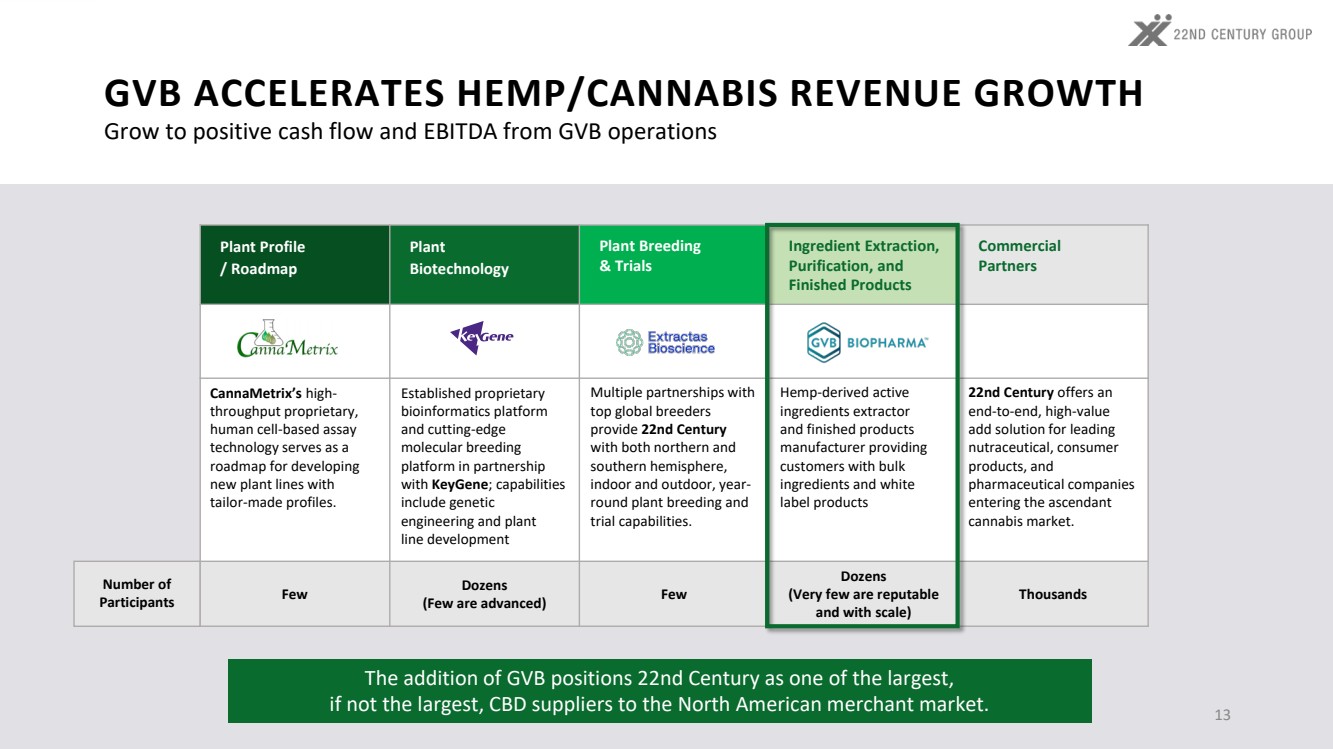 22ND CENTURY GROUP

GVB ACCELERATES HEMP/CANNABIS REVENUE GROWTH

Grow to positive cash flow and EBITDA from GVB operations

|  | Plant Profile / Roadmap | Plant Biotechnology | Plant Breeding & Trials | Ingredient Extraction, Purification, and Finished Products | Commercial Partners |
|---|---|---|---|---|---|
|  | CannaMetrix | KeyGene | Extractas Bioscience | GVB BIOPHARMA |  |
|  | CannaMetrix's high-throughput proprietary, human cell-based assay technology serves as a roadmap for developing new plant lines with tailor-made profiles. | Established proprietary bioinformatics platform and cutting-edge molecular breeding platform in partnership with KeyGene; capabilities include genetic engineering and plant line development | Multiple partnerships with top global breeders provide 22nd Century with both northern and southern hemisphere, indoor and outdoor, year-round plant breeding and trial capabilities. | Hemp-derived active ingredients extractor and finished products manufacturer providing customers with bulk ingredients and white label products | 22nd Century offers an end-to-end, high-value add solution for leading nutraceutical, consumer products, and pharmaceutical companies entering the ascendant cannabis market. |
| Number of Participants | Few | Dozens (Few are advanced) | Few | Dozens (Very few are reputable and with scale) | Thousands |

The addition of GVB positions 22nd Century as one of the largest, if not the largest, CBD suppliers to the North American merchant market.

13